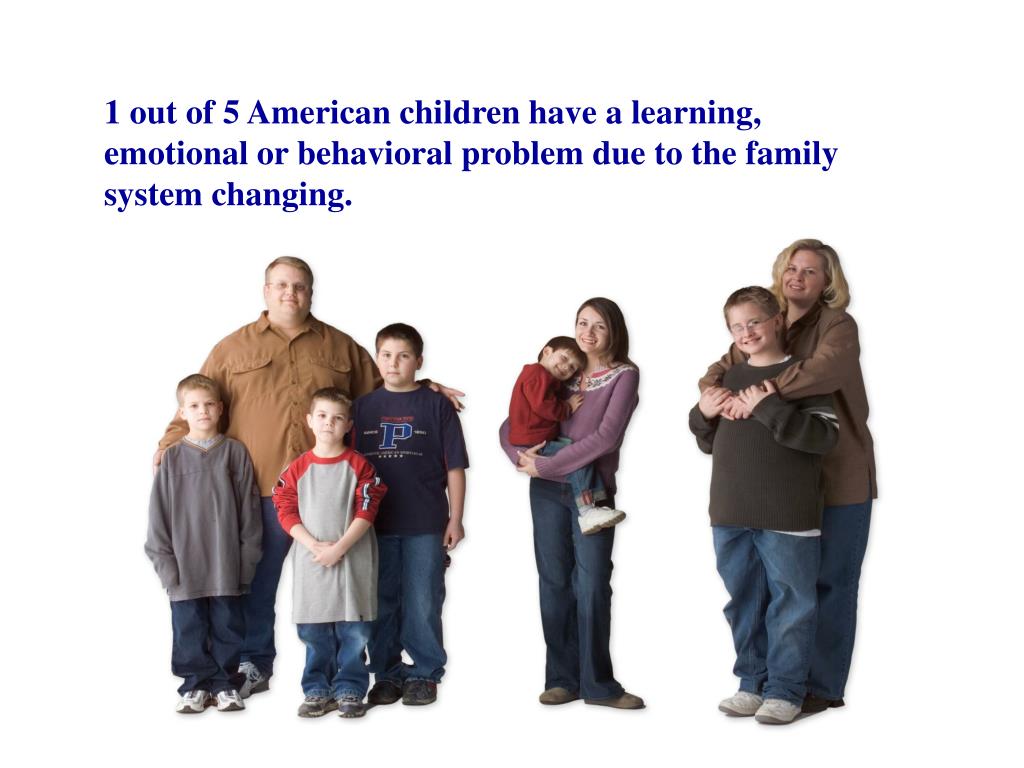 1 out of 5 American children have a learning, emotional or behavioral problem due to the family system changing.

P